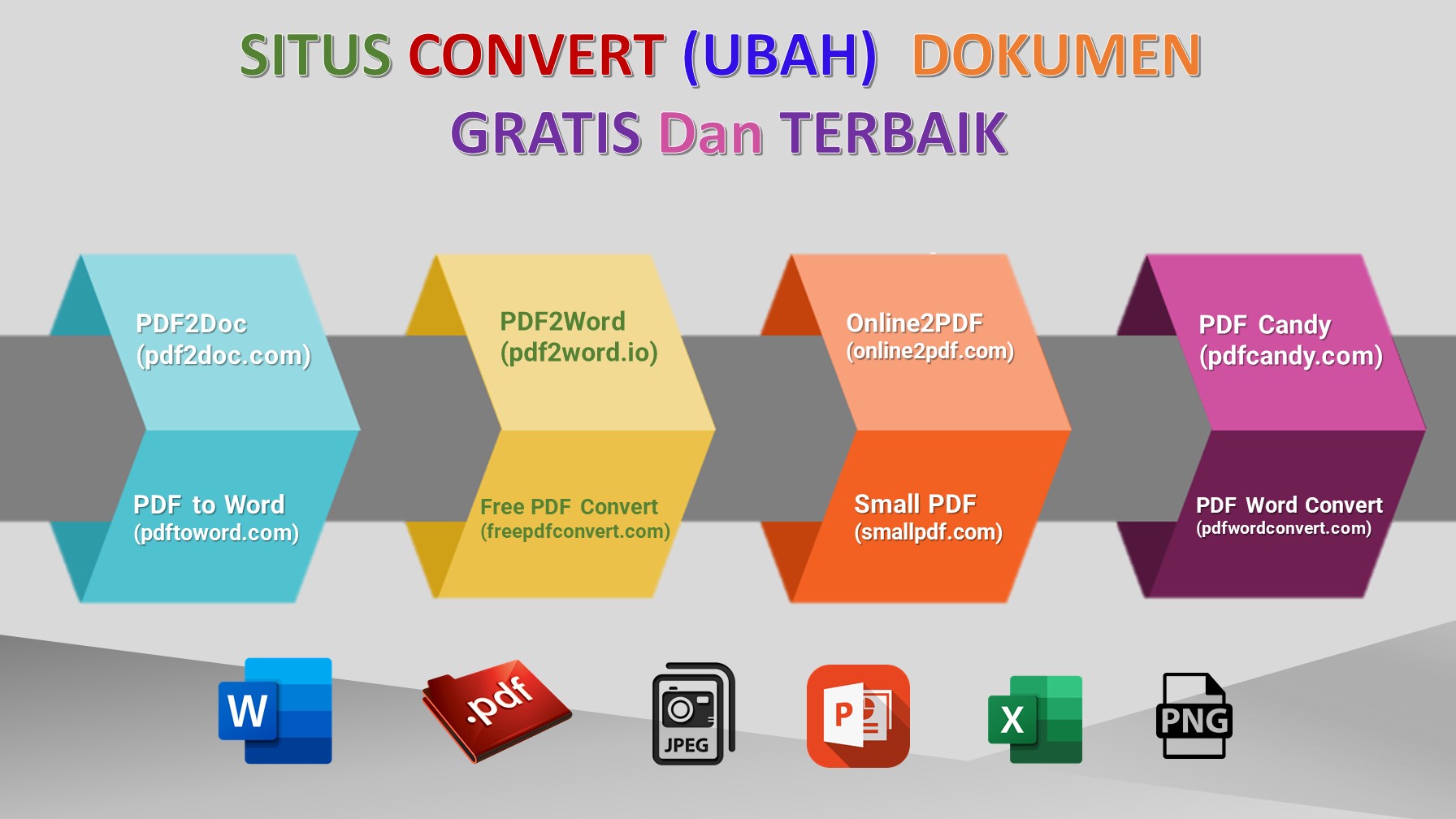 SITUS CONVERT (UBAH) DOKUMEN
GRATIS Dan TERBAIK

PDF2Doc
(pdf2doc.com)

PDF to Word
(pdftoword.com)

PDF2Word
(pdf2word.io)

Free PDF Convert
(freepdfconvert.com)

Online2PDF
(online2pdf.com)

Small PDF
(smallpdf.com)

PDF Candy
(pdfcandy.com)

PDF Word Convert
(pdfwordconvert.com)

W

.pdf

JPEG

P

X

PNG